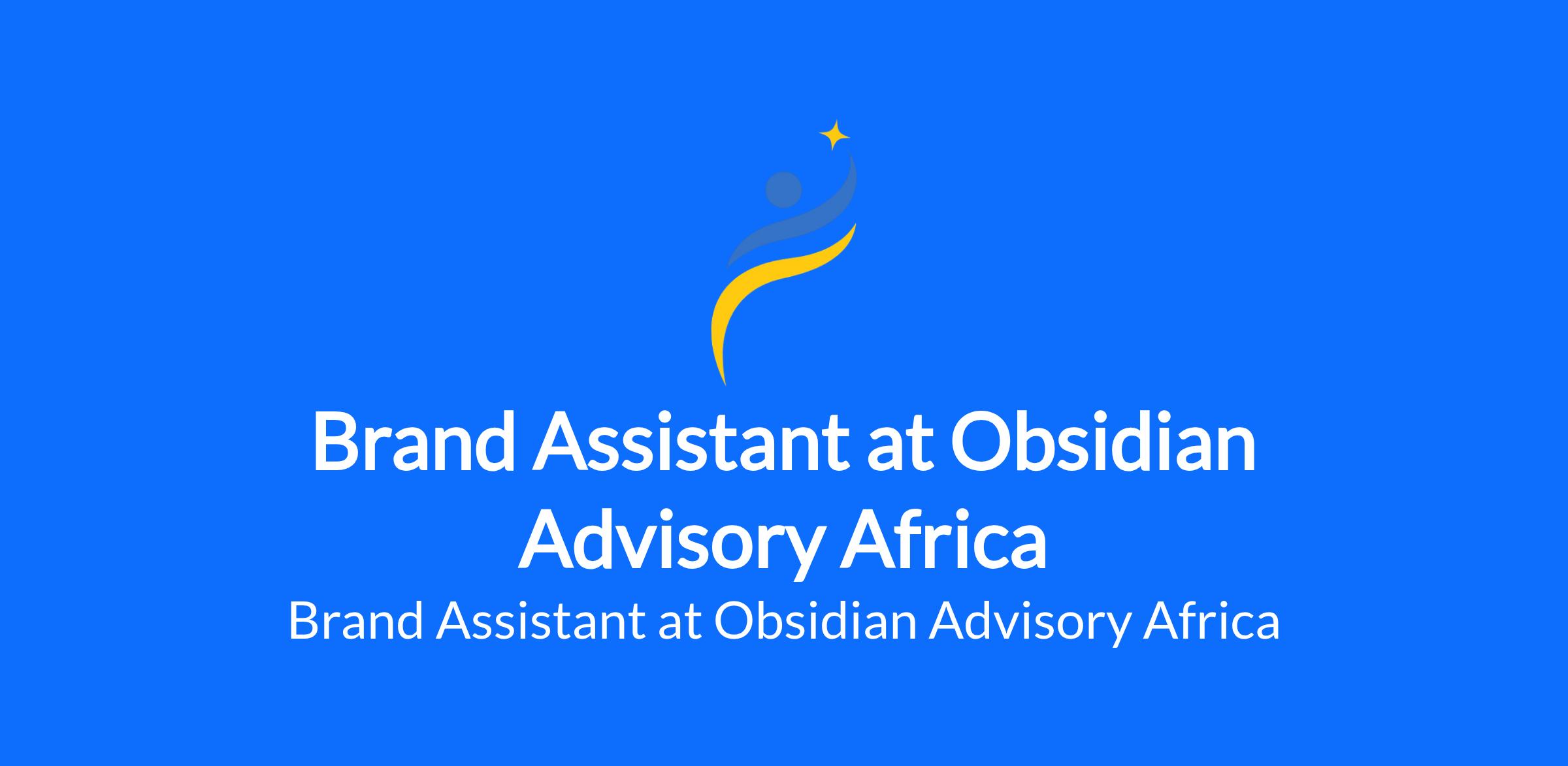 Brand Assistant at Obsidian Advisory Africa

Brand Assistant at Obsidian Advisory Africa